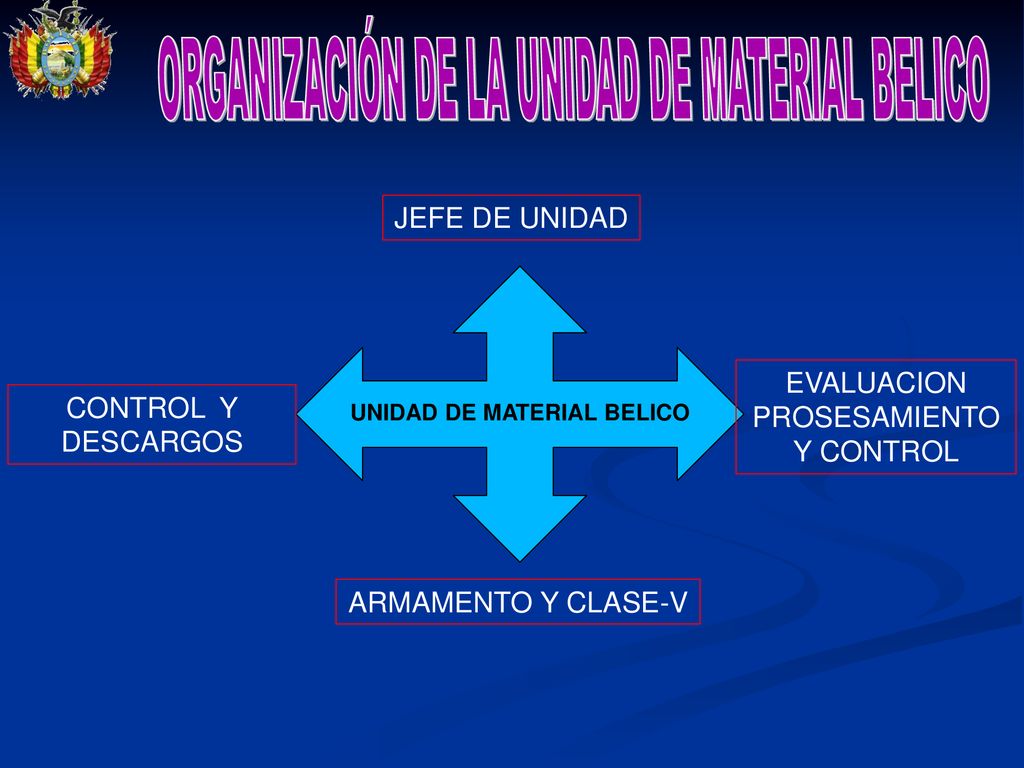 ORGANIZACIÓN DE LA UNIDAD DE MATERIAL BELICO

JEFE DE UNIDAD

CONTROL Y DESCARGOS

UNIDAD DE MATERIAL BELICO

EVALUACION PROSESAMIENTO Y CONTROL

ARMAMENTO Y CLASE-V